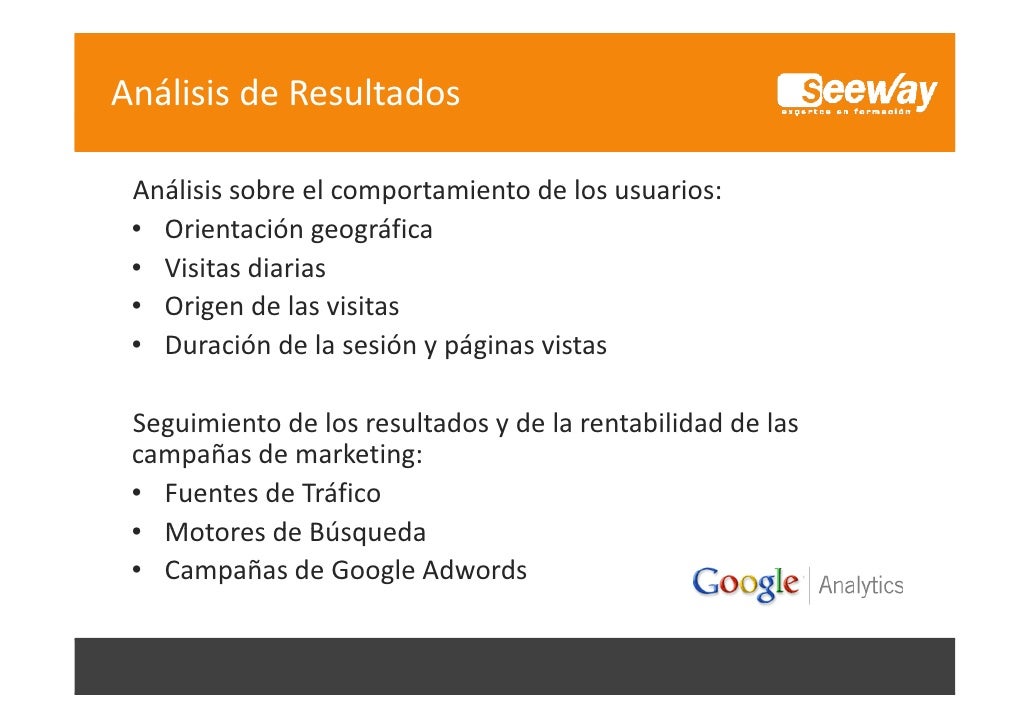 Análisis de Resultados

Seeway
expertos en formación

Análisis sobre el comportamiento de los usuarios:
• Orientación geográfica
• Visitas diarias
• Origen de las visitas
• Duración de la sesión y páginas vistas

Seguimiento de los resultados y de la rentabilidad de las campañas de marketing:
• Fuentes de Tráfico
• Motores de Búsqueda
• Campañas de Google Adwords

Google Analytics